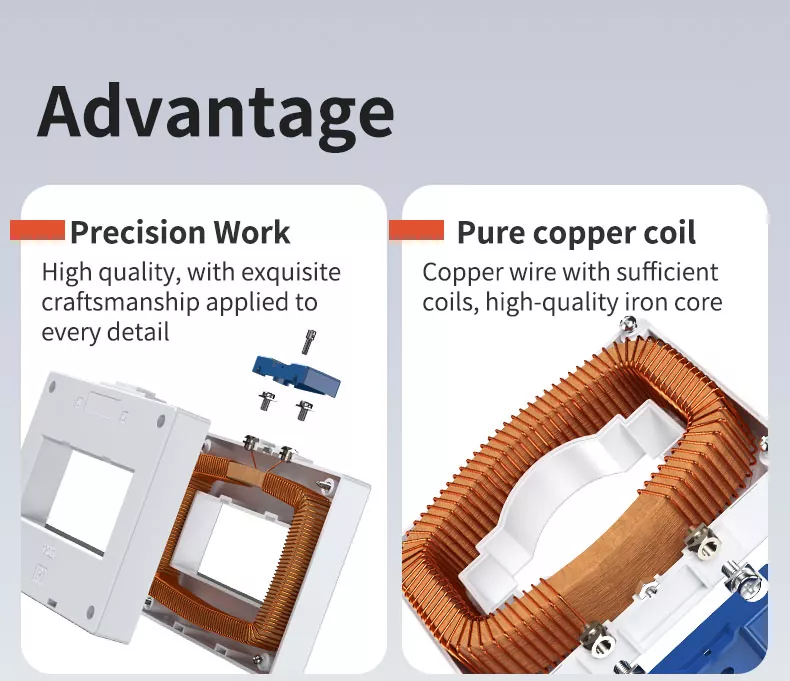 Advantage

Precision Work

High quality, with exquisite craftsmanship applied to every detail

Pure copper coil

Copper wire with sufficient coils, high-quality iron core